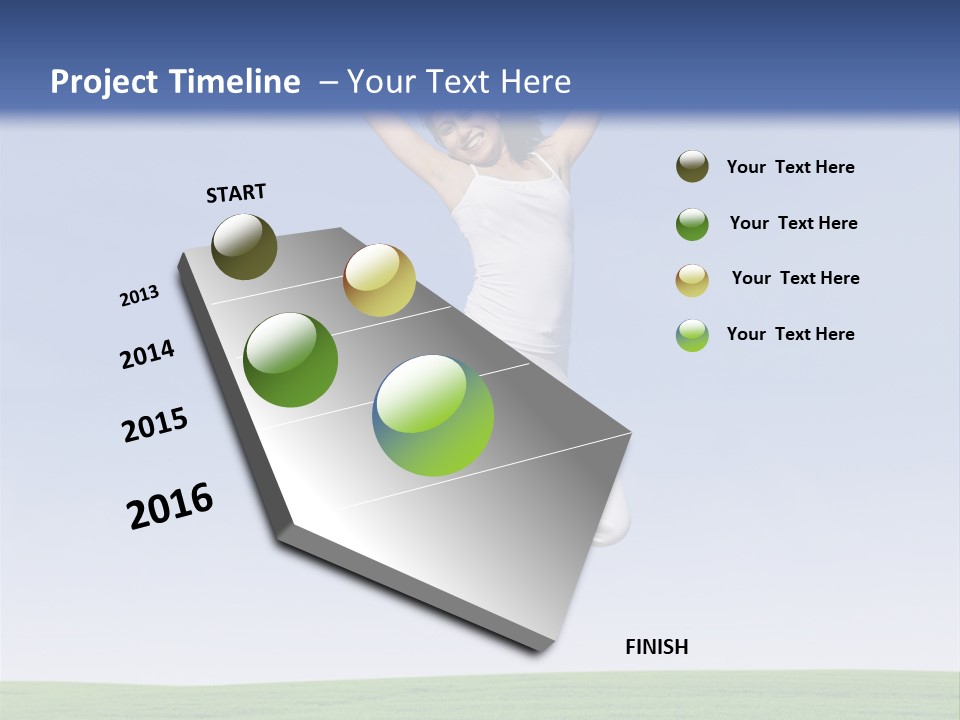 Project Timeline – Your Text Here

START

2013

2014

2015

2016

FINISH

Your Text Here

Your Text Here

Your Text Here

Your Text Here